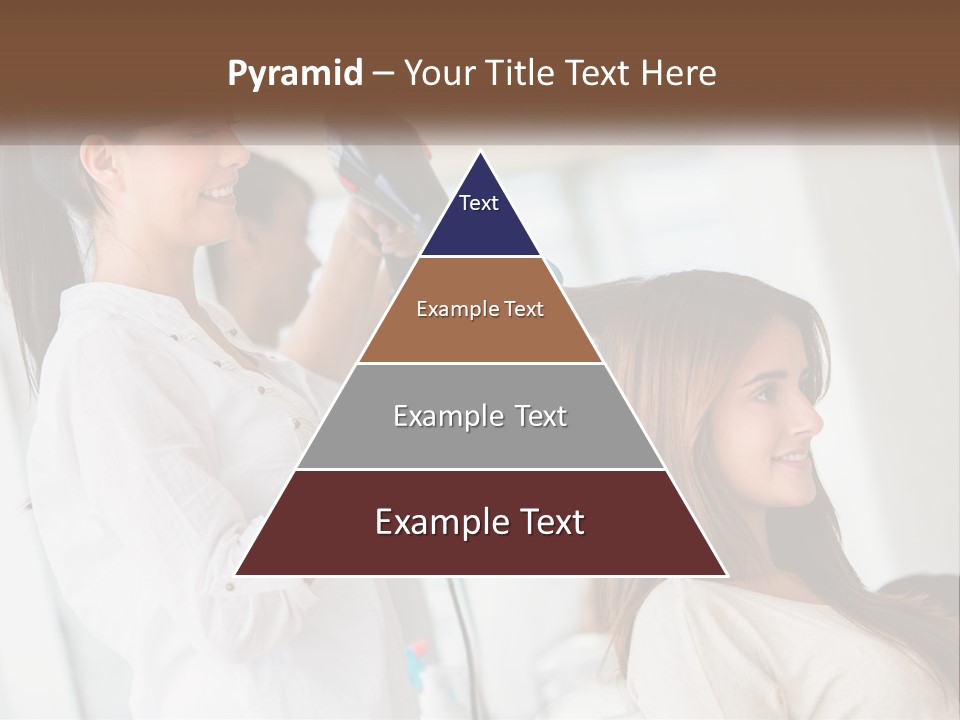 Pyramid – Your Title Text Here

Text

Example Text

Example Text

Example Text